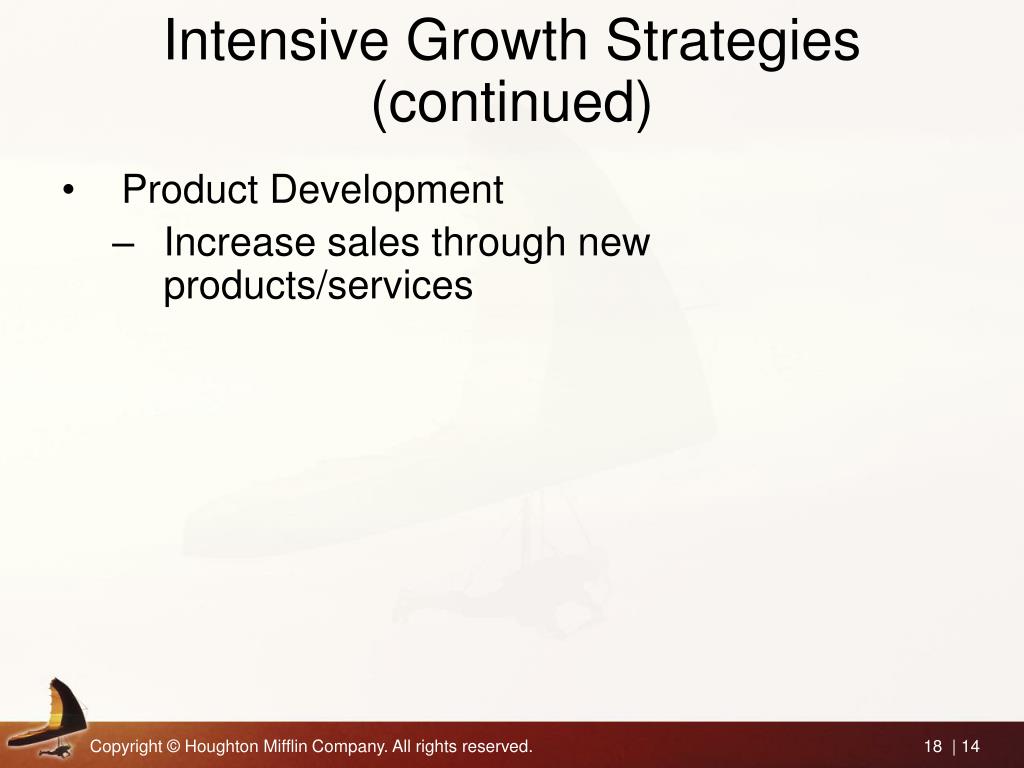 Intensive Growth Strategies (continued)

• Product Development
– Increase sales through new products/services

Copyright © Houghton Mifflin Company. All rights reserved.

18 | 14